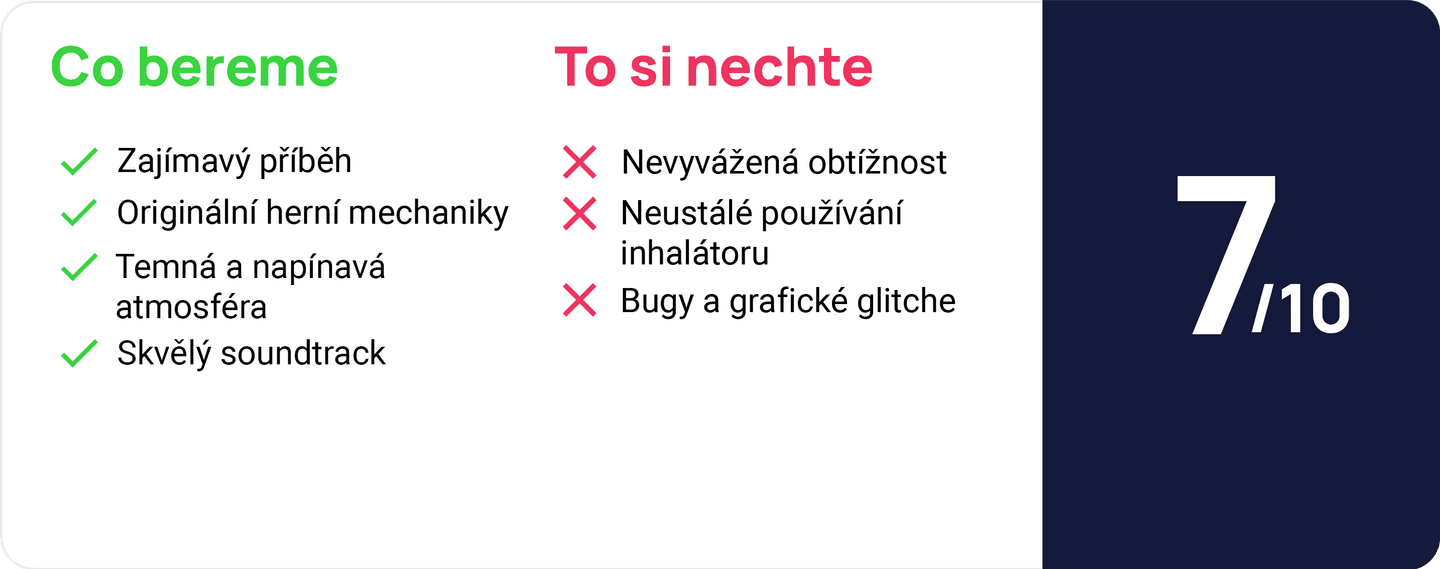 Co bereme

Zajímavý příběh
Originální herní mechaniky
Temná a napínavá atmosféra
Skvělý soundtrack

To si nechte

Nevyvážená obtížnost
Neustálé používání inhalátoru
Bugy a grafické glitche

7/10